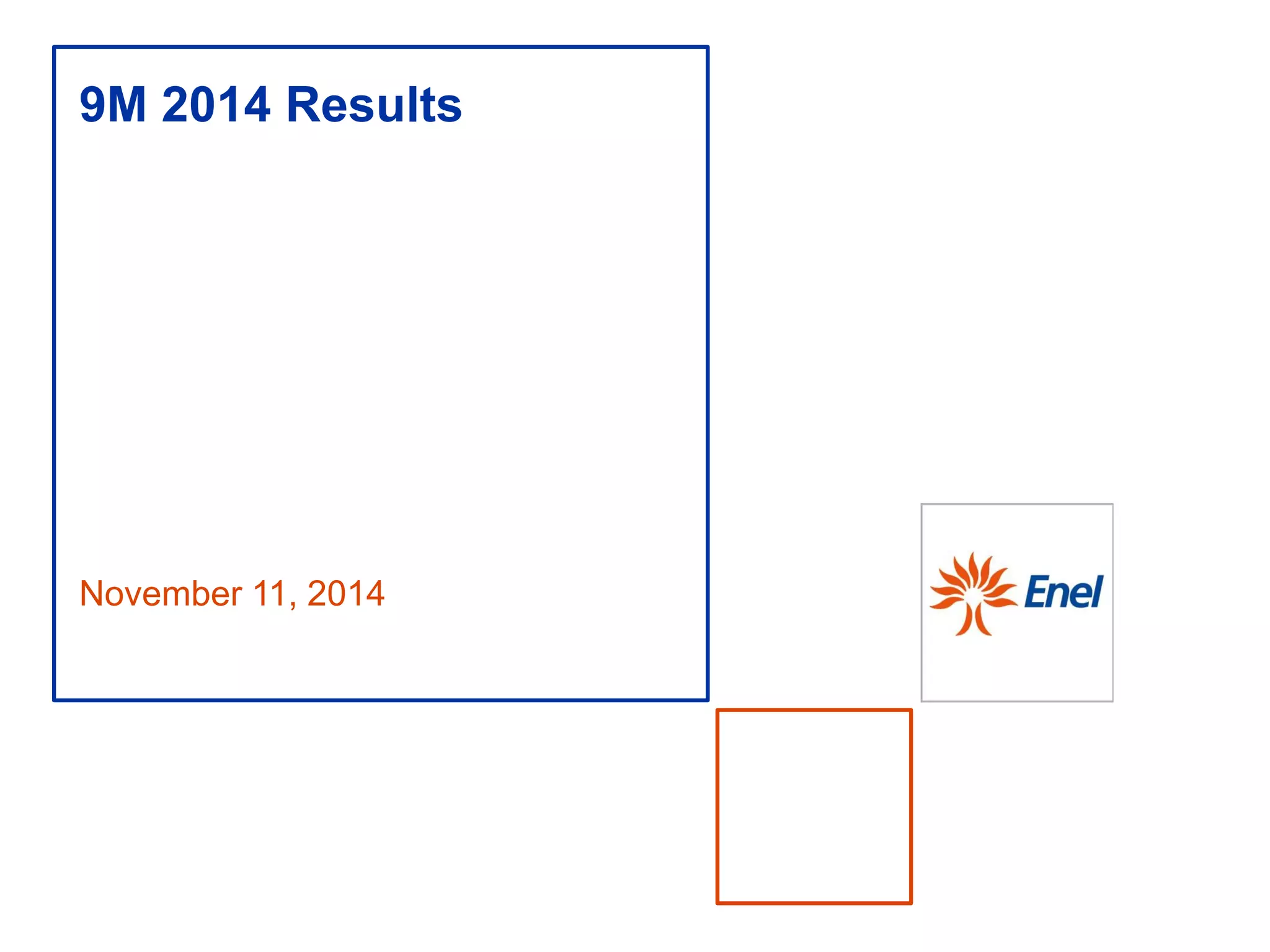 9M 2014 Results

November 11, 2014

Enel